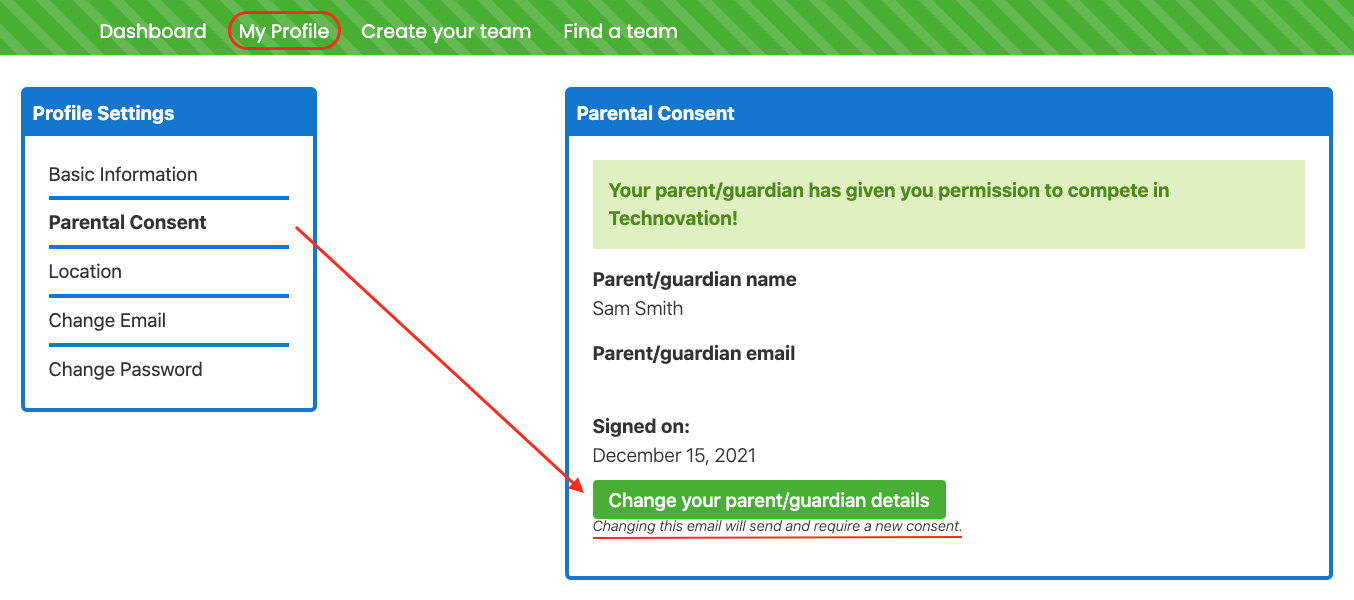 Dashboard My Profile Create your team Find a team

Profile Settings

Basic Information

Parental Consent

Location

Change Email

Change Password

Parental Consent

Your parent/guardian has given you permission to compete in Technovation!

Parent/guardian name

Sam Smith

Parent/guardian email

Signed on:

December 15, 2021

Change your parent/guardian details

Changing this email will send and require a new consent.